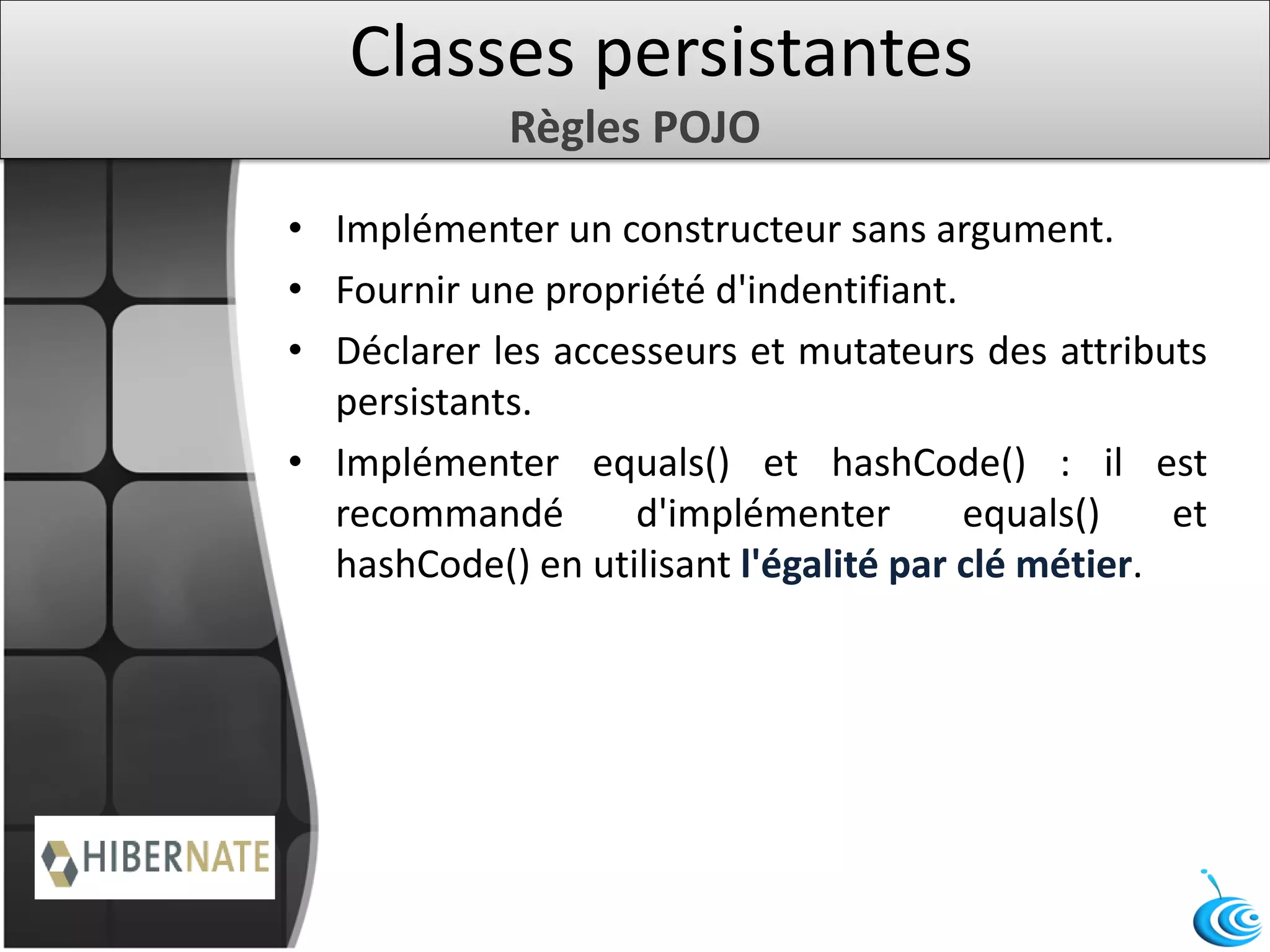 Classes persistantes
Règles POJO

• Implémenter un constructeur sans argument.
• Fournir une propriété d'indentifiant.
• Déclarer les accesseurs et mutateurs des attributs persistants.
• Implémenter equals() et hashCode() : il est recommandé d'implémenter equals() et hashCode() en utilisant l'égalité par clé métier.

HIBERNATE